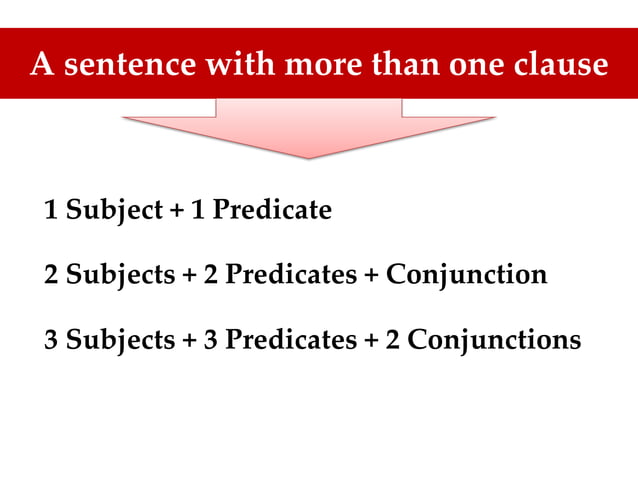 A sentence with more than one clause

1 Subject + 1 Predicate

2 Subjects + 2 Predicates + Conjunction

3 Subjects + 3 Predicates + 2 Conjunctions